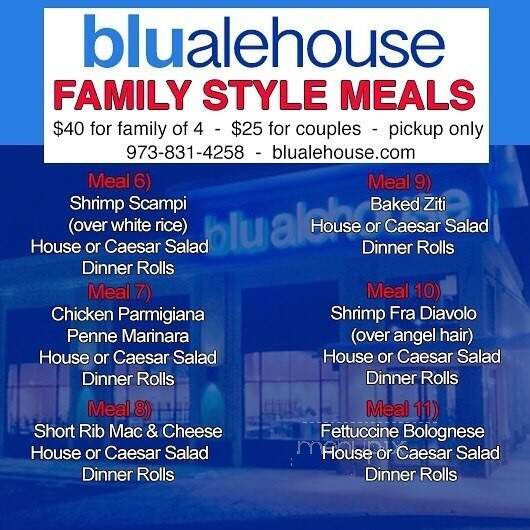 blualehouse
FAMILY STYLE MEALS
\$40 for family of 4 - \$25 for couples - pickup only
973-831-4258 - blualehouse.com

Meal 6)
Shrimp Scampi
(over white rice)
House or Caesar Salad
Dinner Rolls

Meal 7)
Chicken Parmigiana
Penne Marinara
House or Caesar Salad
Dinner Rolls

Meal 8)
Short Rib Mac & Cheese
House or Caesar Salad
Dinner Rolls

Meal 9)
Baked Ziti
House or Caesar Salad
Dinner Rolls

Meal 10)
Shrimp Fra Diavolo
(over angel hair)
House or Caesar Salad
Dinner Rolls

Meal 11)
Fettuccine Bolognese
House or Caesar Salad
Dinner Rolls

blualehouse

menupix